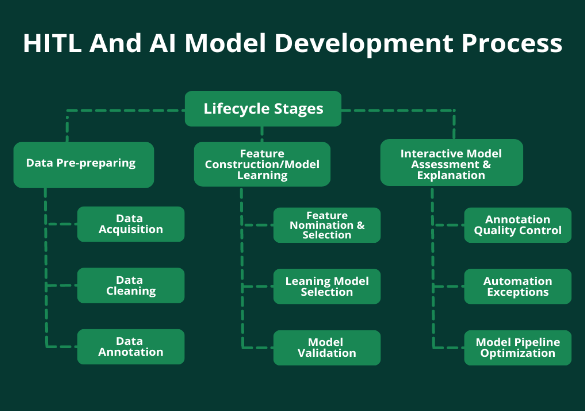 HITL And AI Model Development Process

Lifecycle Stages

Data Pre-preparing

Data Acquisition

Data Cleaning

Data Annotation

Feature Construction/Model Learning

Feature Nomination & Selection

Leaning Model Selection

Model Validation

Interactive Model Assessment & Explanation

Annotation Quality Control

Automation Exceptions

Model Pipeline Optimization